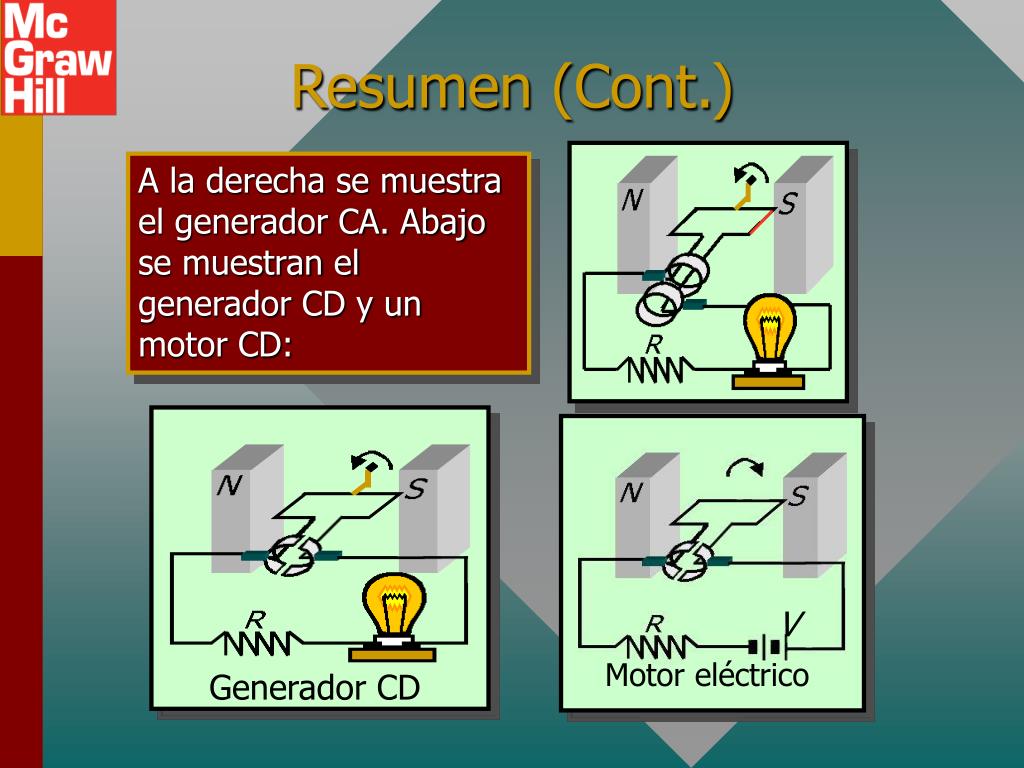 Mc Graw Hill

Resumen (Cont.)

A la derecha se muestra el generador CA. Abajo se muestran el generador CD y un motor CD:

N
S
R

N
S
R
Generador CD

N
S
R
V
Motor eléctrico